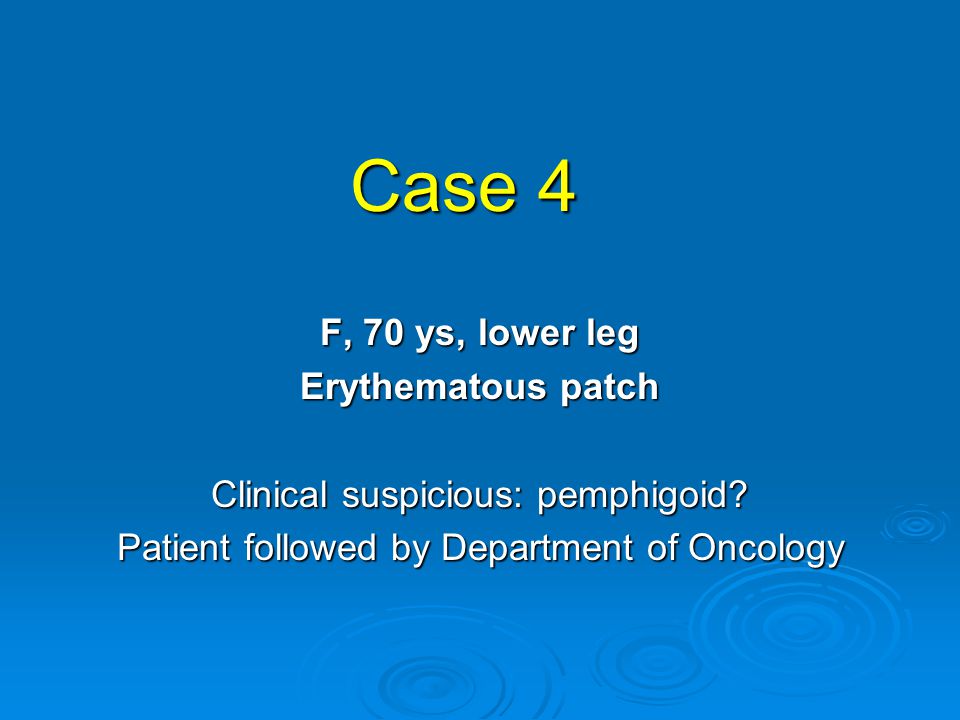 Case 4

F, 70 ys, lower leg
Erythematous patch

Clinical suspicious: pemphigoid?
Patient followed by Department of Oncology